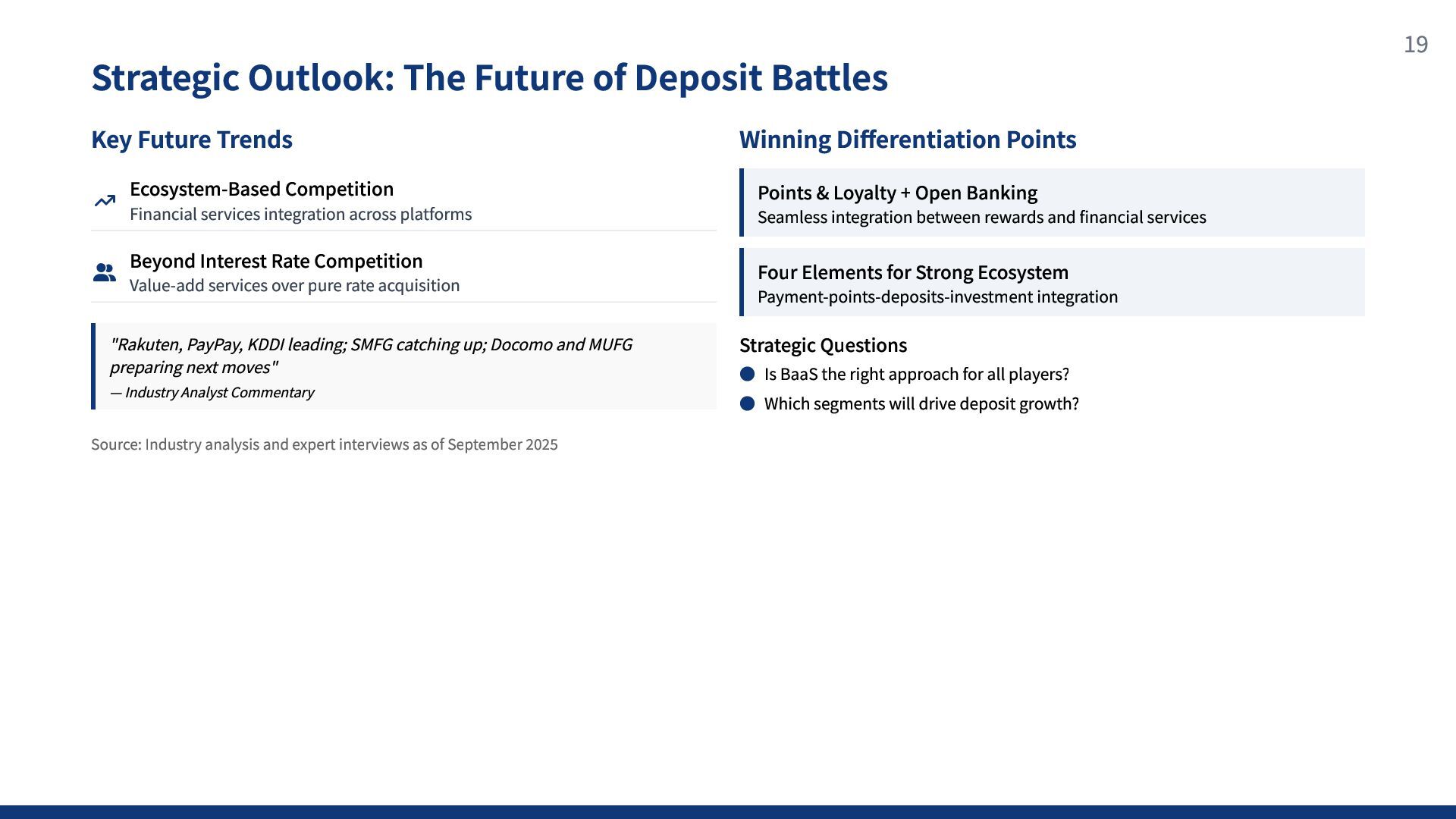 19

Strategic Outlook: The Future of Deposit Battles

Key Future Trends

Ecosystem-Based Competition
Financial services integration across platforms

Beyond Interest Rate Competition
Value-add services over pure rate acquisition

"Rakuten, PayPay, KDDI leading; SMFG catching up; Docomo and MUFG preparing next moves"
— Industry Analyst Commentary

Source: Industry analysis and expert interviews as of September 2025

Winning Differentiation Points

Points & Loyalty + Open Banking
Seamless integration between rewards and financial services

Four Elements for Strong Ecosystem
Payment-points-deposits-investment integration

Strategic Questions
Is BaaS the right approach for all players?
Which segments will drive deposit growth?